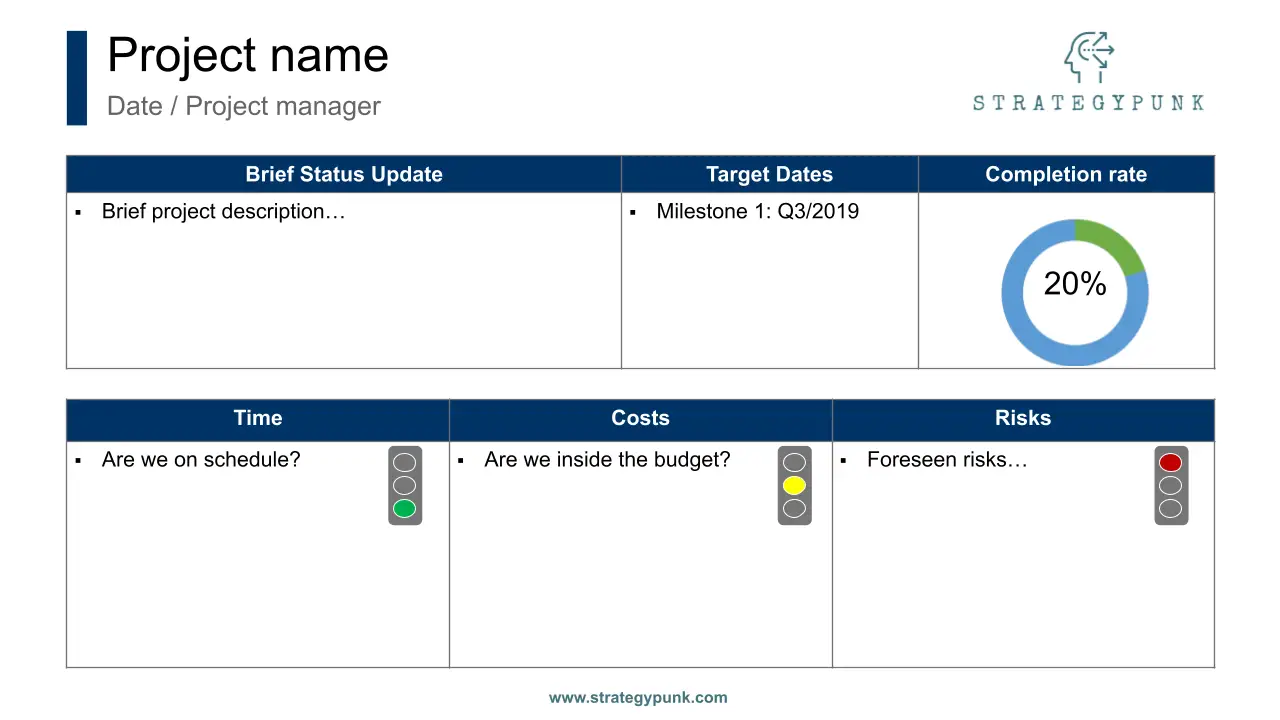 Project name

Date / Project manager

STRATEGYPUNK

| Brief Status Update | Target Dates | Completion rate |
|---|---|---|
| ▪ Brief project description… | ▪ Milestone 1: Q3/2019 | 20% |

| Time | Costs | Risks |
|---|---|---|
| ▪ Are we on schedule? | ▪ Are we inside the budget? | ▪ Foreseen risks… |

www.strategypunk.com